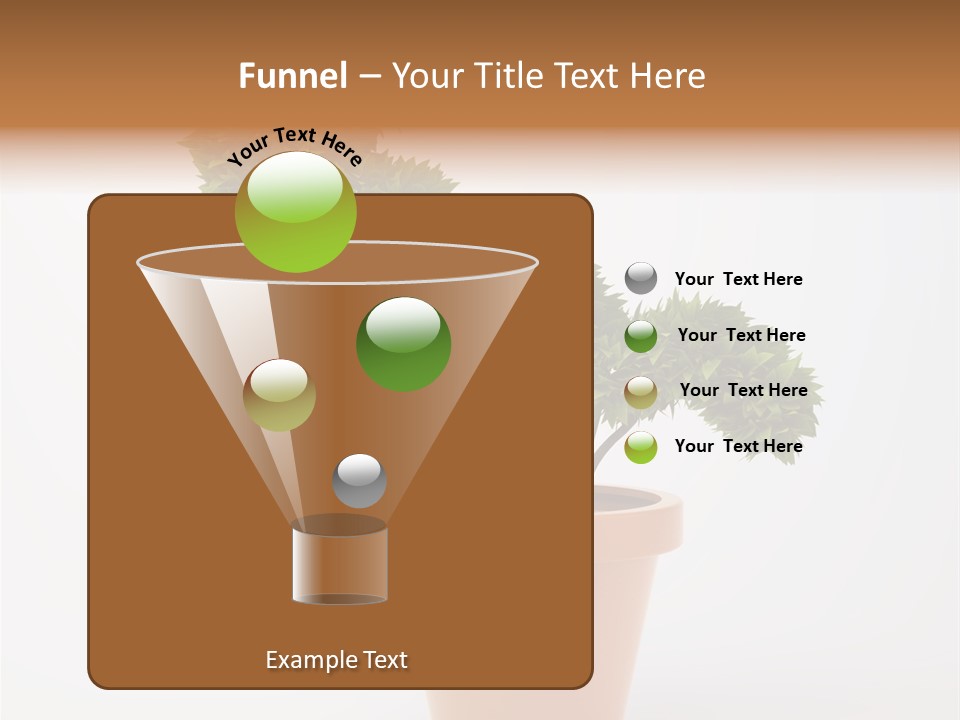 Funnel – Your Title Text Here

Your Text Here

Your Text Here

Your Text Here

Your Text Here

Your Text Here

Example Text